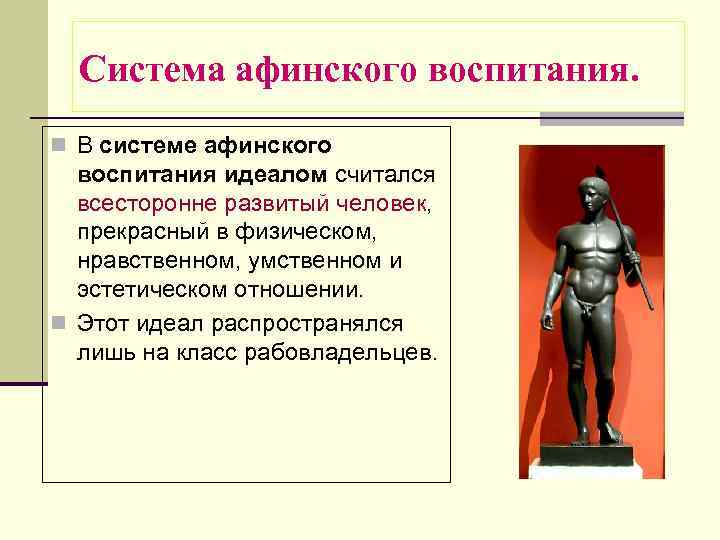 Система афинского воспитания.

В системе афинского воспитания идеалом считался всесторонне развитый человек, прекрасный в физическом, нравственном, умственном и эстетическом отношении.

Этот идеал распространялся лишь на класс рабовладельцев.